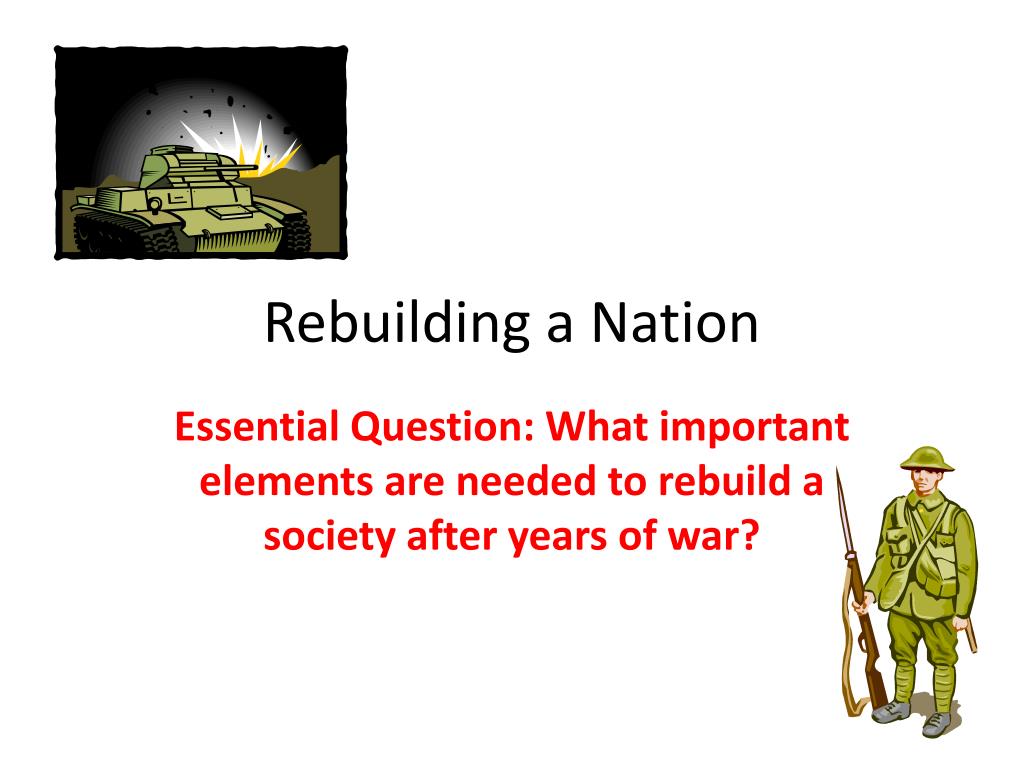 Rebuilding a Nation

Essential Question: What important elements are needed to rebuild a society after years of war?